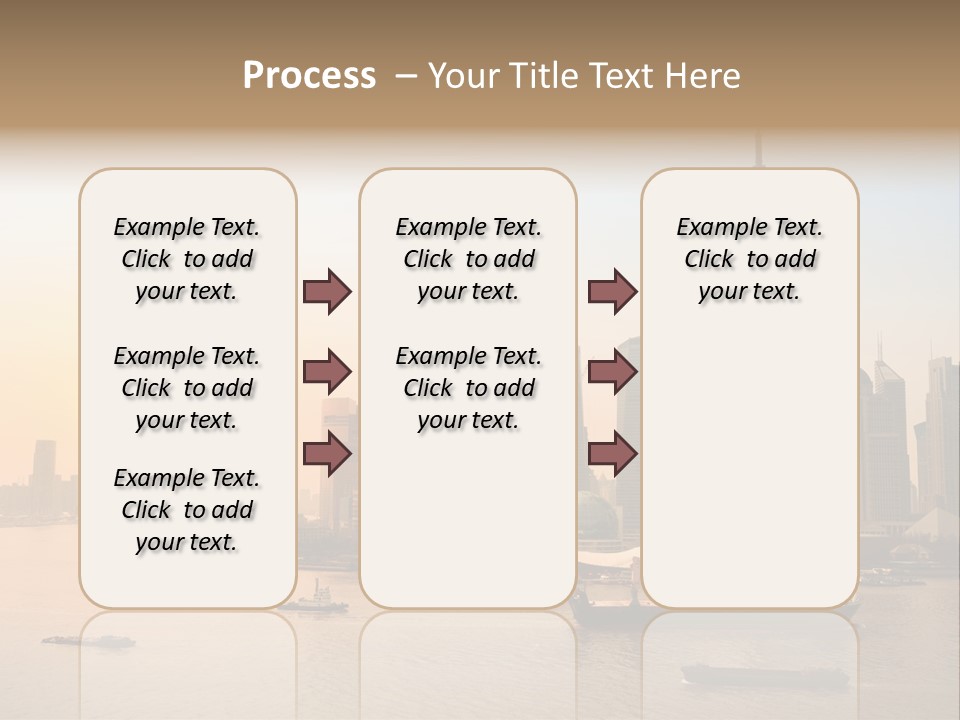 Process – Your Title Text Here

Example Text. Click to add your text.

Example Text. Click to add your text.

Example Text. Click to add your text.

Example Text. Click to add your text.

Example Text. Click to add your text.

Example Text. Click to add your text.